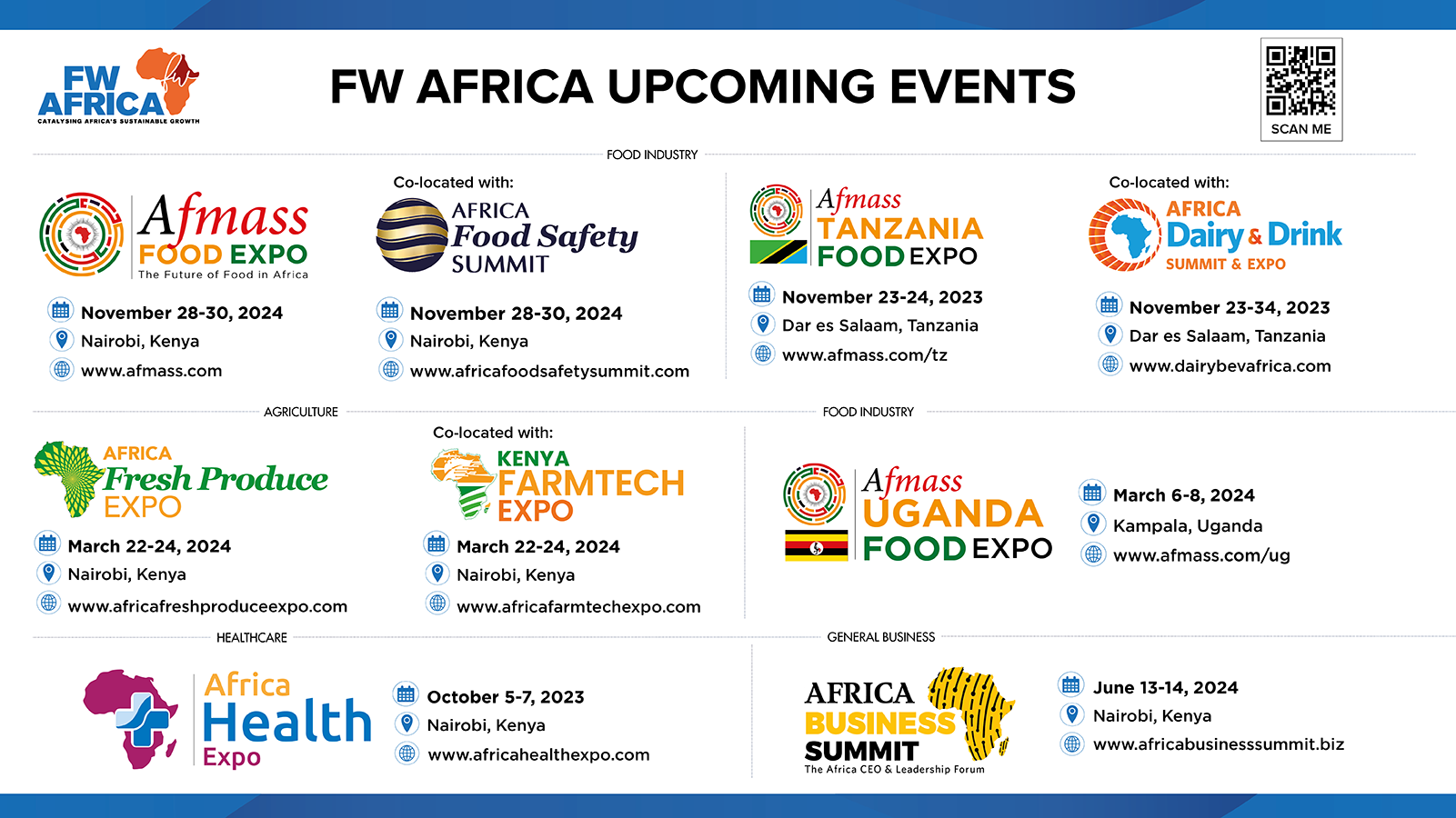 FW AFRICA
CATALYSING AFRICA'S SUSTAINABLE GROWTH

FW AFRICA UPCOMING EVENTS

SCAN ME

FOOD INDUSTRY

Afmass FOOD EXPO
The Future of Food in Africa

November 28-30, 2024
Nairobi, Kenya
www.afmass.com

Co-located with:
AFRICA Food Safety SUMMIT

November 28-30, 2024
Nairobi, Kenya
www.africafoodsafetysummit.com

Afmass TANZANIA FOOD EXPO

November 23-24, 2023
Dar es Salaam, Tanzania
www.afmass.com/tz

Co-located with:
AFRICA Dairy & Drink SUMMIT & EXPO

November 23-34, 2023
Dar es Salaam, Tanzania
www.dairybevafrica.com

AGRICULTURE

AFRICA Fresh Produce EXPO

March 22-24, 2024
Nairobi, Kenya
www.africafreshproduceexpo.com

Co-located with:
KENYA FARMTECH EXPO

March 22-24, 2024
Nairobi, Kenya
www.africafarmtechexpo.com

FOOD INDUSTRY

Afmass UGANDA FOOD EXPO

March 6-8, 2024
Kampala, Uganda
www.afmass.com/ug

HEALTHCARE

Africa Health Expo

October 5-7, 2023
Nairobi, Kenya
www.africahealthexpo.com

GENERAL BUSINESS

AFRICA BUSINESS SUMMIT
The Africa CEO & Leadership Forum

June 13-14, 2024
Nairobi, Kenya
www.africabusinesssummit.biz